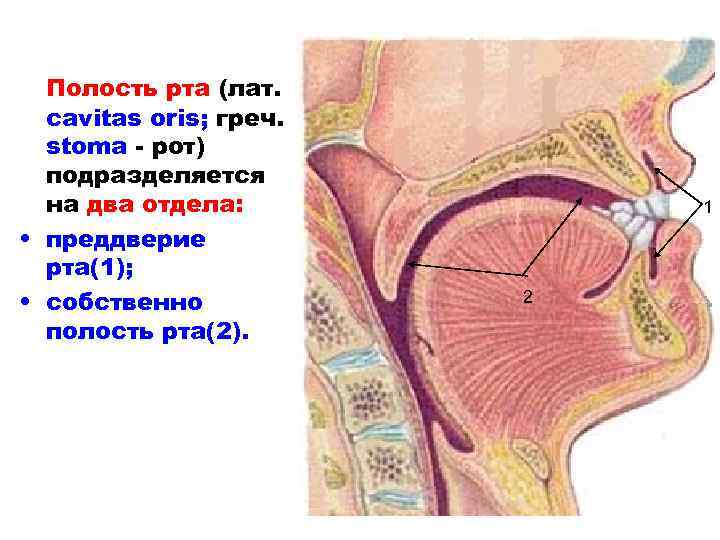 Полость рта (лат. cavitas oris; греч. stoma - рот) подразделяется на два отдела:

• преддверие рта(1);

• собственно полость рта(2).

1

2